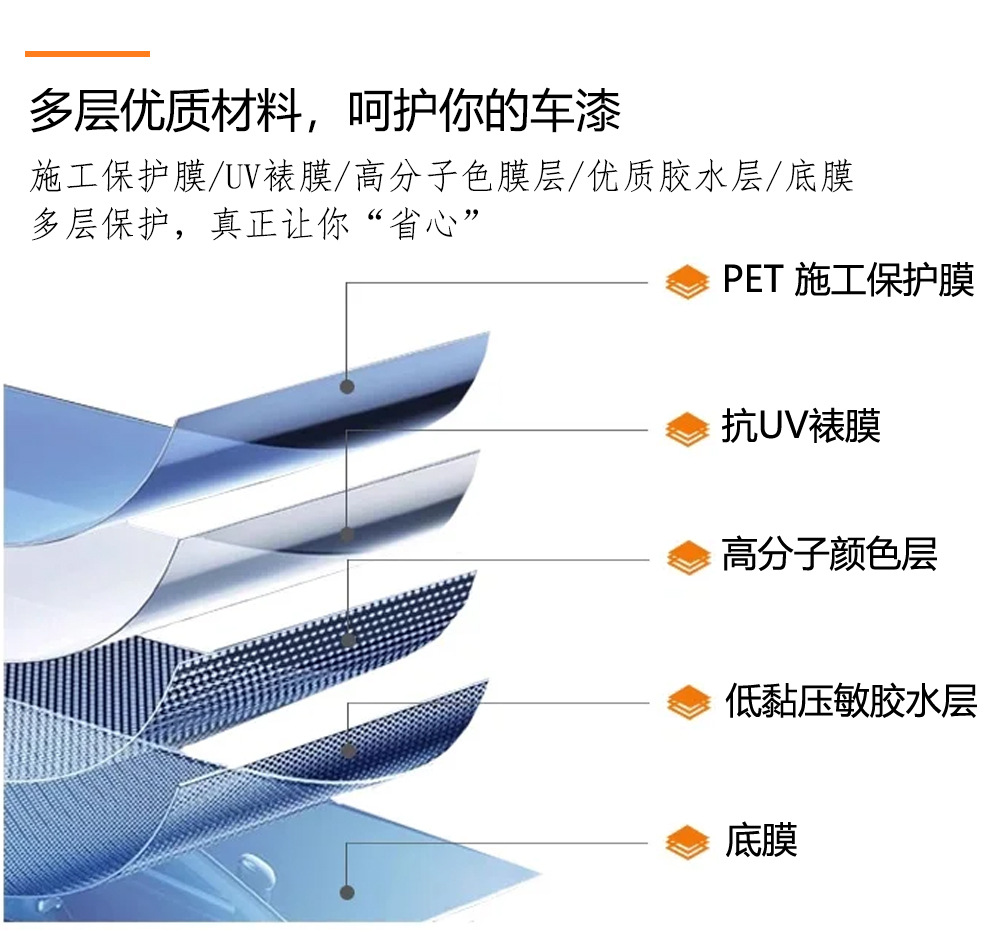 多层优质材料，呵护你的车漆

施工保护膜/UV裱膜/高分子色膜层/优质胶水层/底膜
多层保护，真正让你“省心”

PET 施工保护膜

抗UV裱膜

高分子颜色层

低黏压敏胶水层

底膜